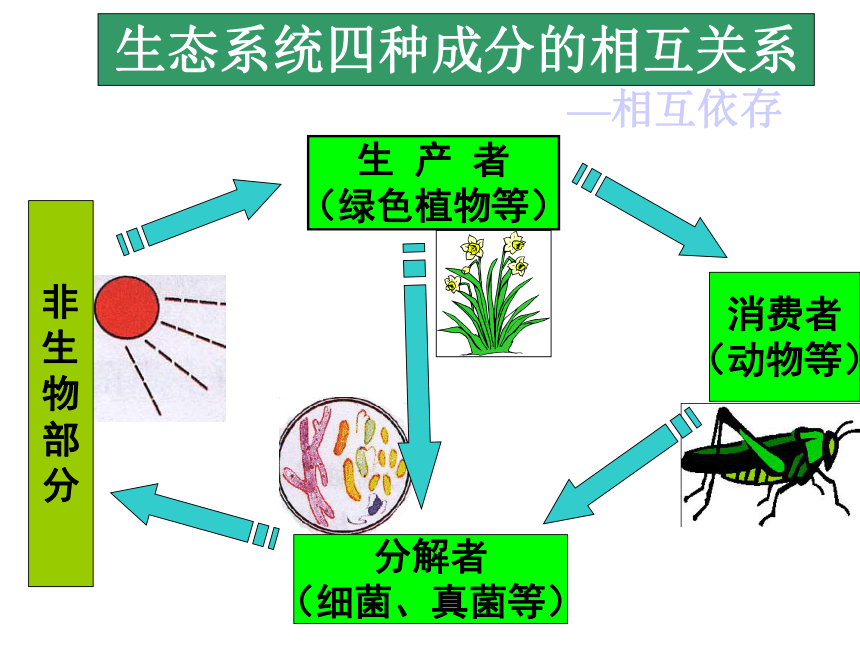 生态系统四种成分的相互关系

—相互依存

生 产 者
（绿色植物等）

非生物部分

消费者
（动物等）

分解者
（细菌、真菌等）